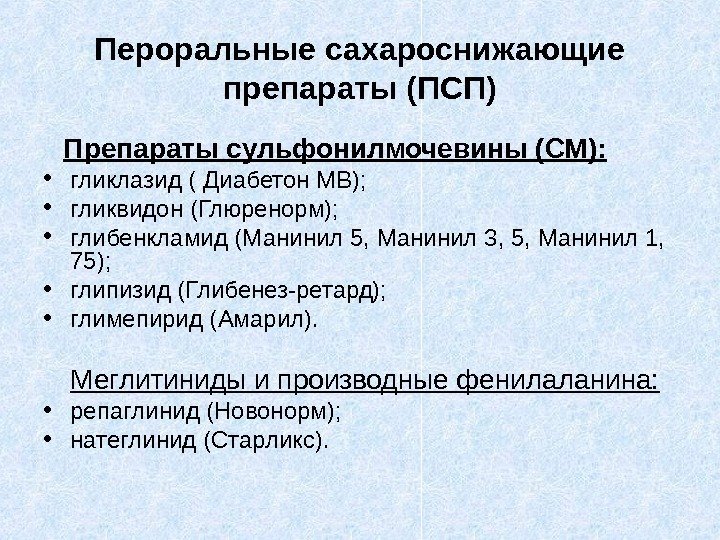 Пероральные сахароснижающие препараты (ПСП)

Препараты сульфонилмочевины (СМ):

• гликлазид ( Диабетон МВ);
• гликвидон (Глюренорм);
• глибенкламид (Манинил 5, Манинил 3, 5, Манинил 1, 75);
• глипизид (Глибенез-ретард);
• глимепирид (Амарил).

Меглитиниды и производные фенилаланина:

• репаглинид (Новонорм);
• натеглинид (Старликс).